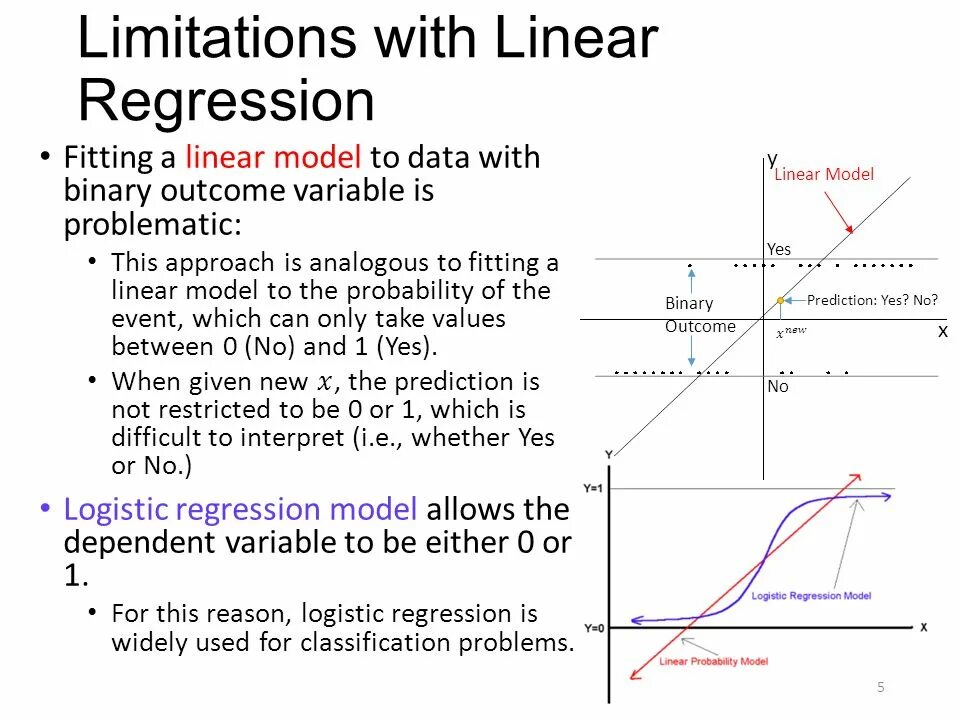 Limitations with Linear Regression

• Fitting a linear model to data with binary outcome variable is problematic:
  • This approach is analogous to fitting a linear model to the probability of the event, which can only take values between 0 (No) and 1 (Yes).
  • When given new $x$, the prediction is not restricted to be 0 or 1, which is difficult to interpret (i.e., whether Yes or No.)

• Logistic regression model allows the dependent variable to be either 0 or 1.
  • For this reason, logistic regression is widely used for classification problems.

y
Linear Model
Yes
Binary Outcome
Prediction: Yes? No?
$x^{new}$
x
No

Y
Y=1
Logistic Regression Model
Y=0
X
Linear Probability Model

5